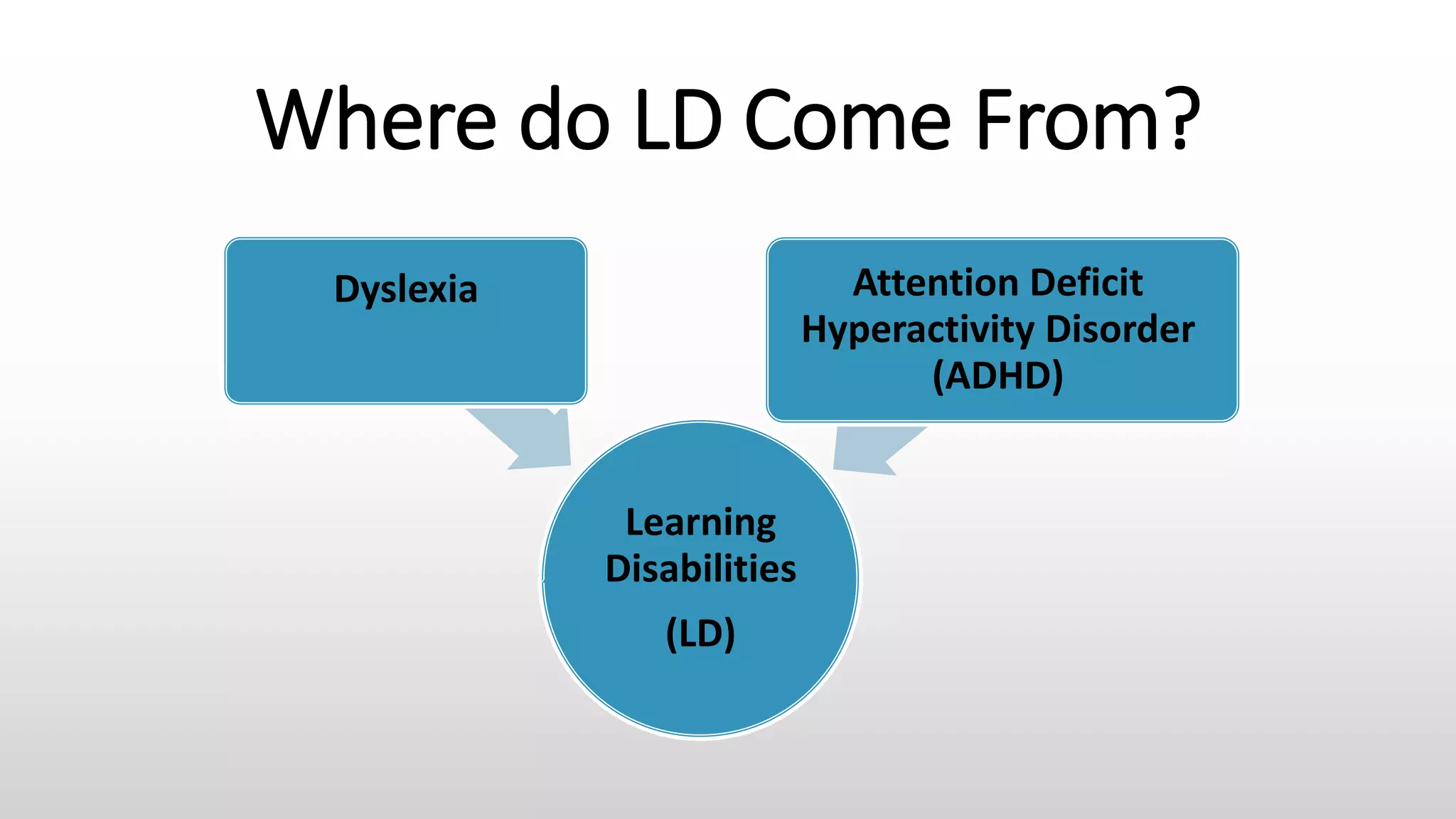 Where do LD Come From?

Dyslexia

Attention Deficit Hyperactivity Disorder (ADHD)

Learning Disabilities

(LD)